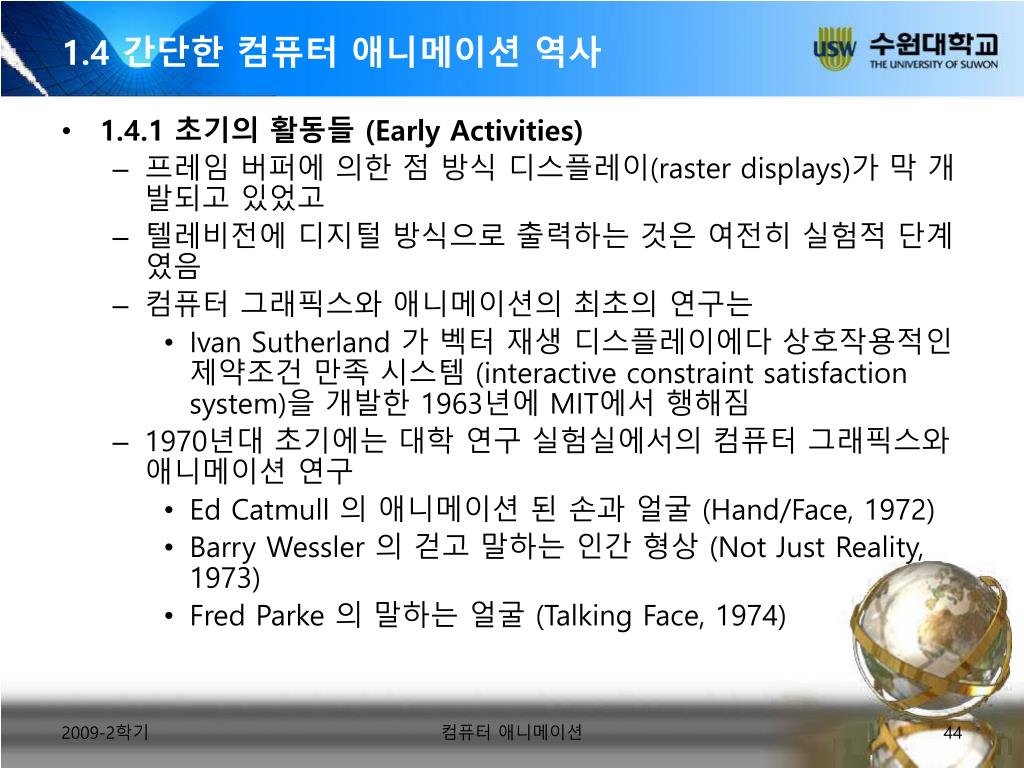 1.4 간단한 컴퓨터 애니메이션 역사

USW 수원대학교 THE UNIVERSITY OF SUWON

• 1.4.1 초기의 활동들 (Early Activities)
– 프레임 버퍼에 의한 점 방식 디스플레이(raster displays)가 막 개발되고 있었고
– 텔레비전에 디지털 방식으로 출력하는 것은 여전히 실험적 단계였음
– 컴퓨터 그래픽스와 애니메이션의 최초의 연구는
• Ivan Sutherland 가 벡터 재생 디스플레이에다 상호작용적인 제약조건 만족 시스템 (interactive constraint satisfaction system)을 개발한 1963년에 MIT에서 행해짐
– 1970년대 초기에는 대학 연구 실험실에서의 컴퓨터 그래픽스와 애니메이션 연구
• Ed Catmull 의 애니메이션 된 손과 얼굴 (Hand/Face, 1972)
• Barry Wessler 의 걷고 말하는 인간 형상 (Not Just Reality, 1973)
• Fred Parke 의 말하는 얼굴 (Talking Face, 1974)

2009-2학기

컴퓨터 애니메이션

44